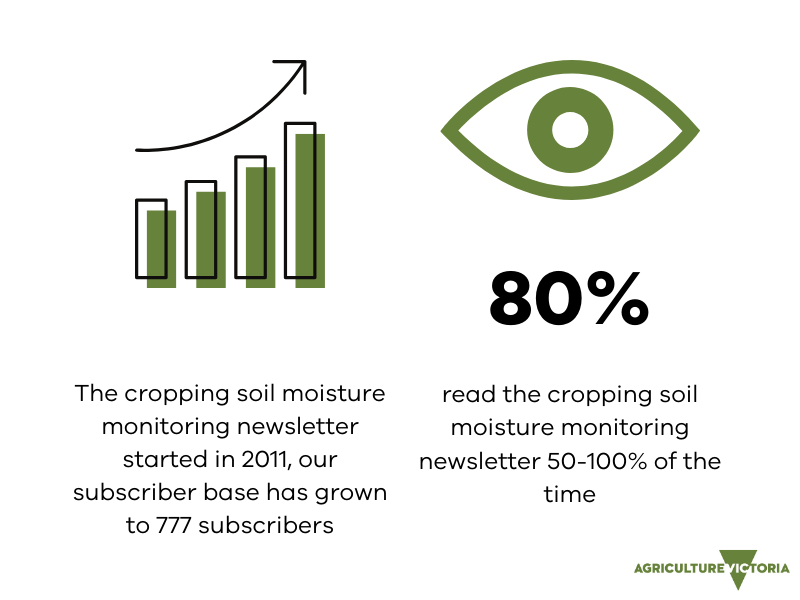 The cropping soil moisture monitoring newsletter started in 2011, our subscriber base has grown to 777 subscribers

80%

read the cropping soil moisture monitoring newsletter 50-100% of the time

AGRICULTURE VICTORIA